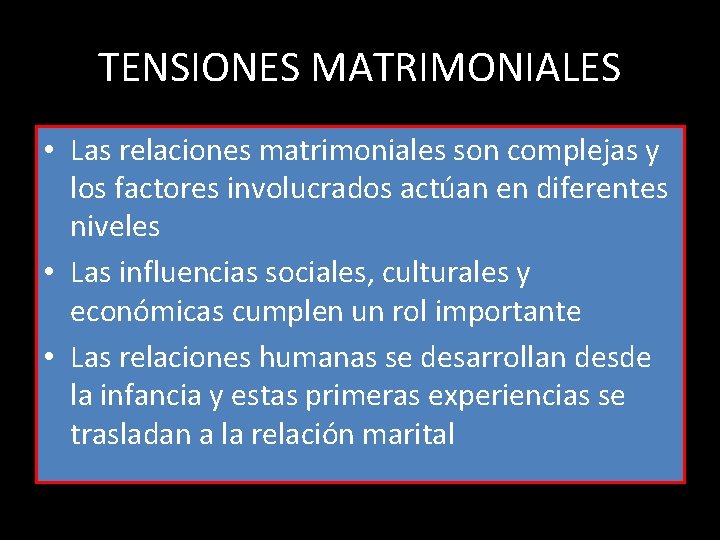 TENSIONES MATRIMONIALES

• Las relaciones matrimoniales son complejas y los factores involucrados actúan en diferentes niveles
• Las influencias sociales, culturales y económicas cumplen un rol importante
• Las relaciones humanas se desarrollan desde la infancia y estas primeras experiencias se trasladan a la relación marital